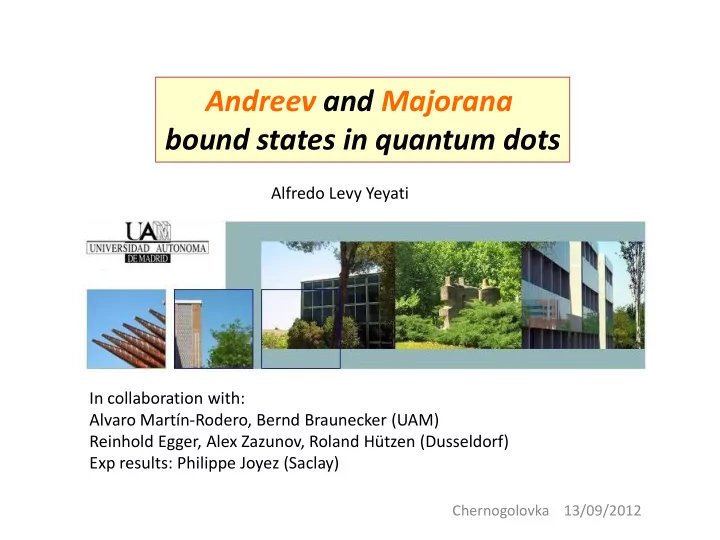 Andreev and Majorana bound states in quantum dots

Alfredo Levy Yeyati

UAM
UNIVERSIDAD AUTONOMA
DE MADRID

In collaboration with:
Alvaro Martín-Rodero, Bernd Braunecker (UAM)
Reinhold Egger, Alex Zazunov, Roland Hützen (Dusseldorf)
Exp results: Philippe Joyez (Saclay)

Chernogolovka 13/09/2012